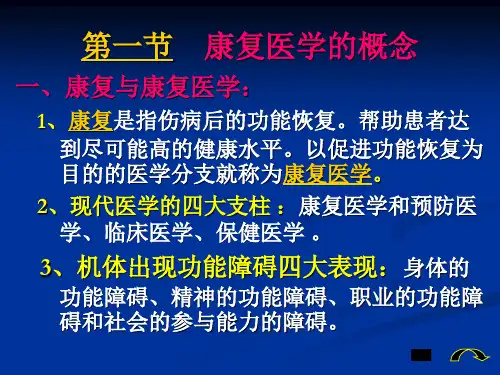 第一节　康复医学的概念

一、康复与康复医学：

1、康复是指伤病后的功能恢复。帮助患者达到尽可能高的健康水平。以促进功能恢复为目的的医学分支就称为康复医学。

2、现代医学的四大支柱：康复医学和预防医学、临床医学、保健医学。

3、机体出现功能障碍四大表现：身体的功能障碍、精神的功能障碍、职业的功能障碍和社会的参与能力的障碍。